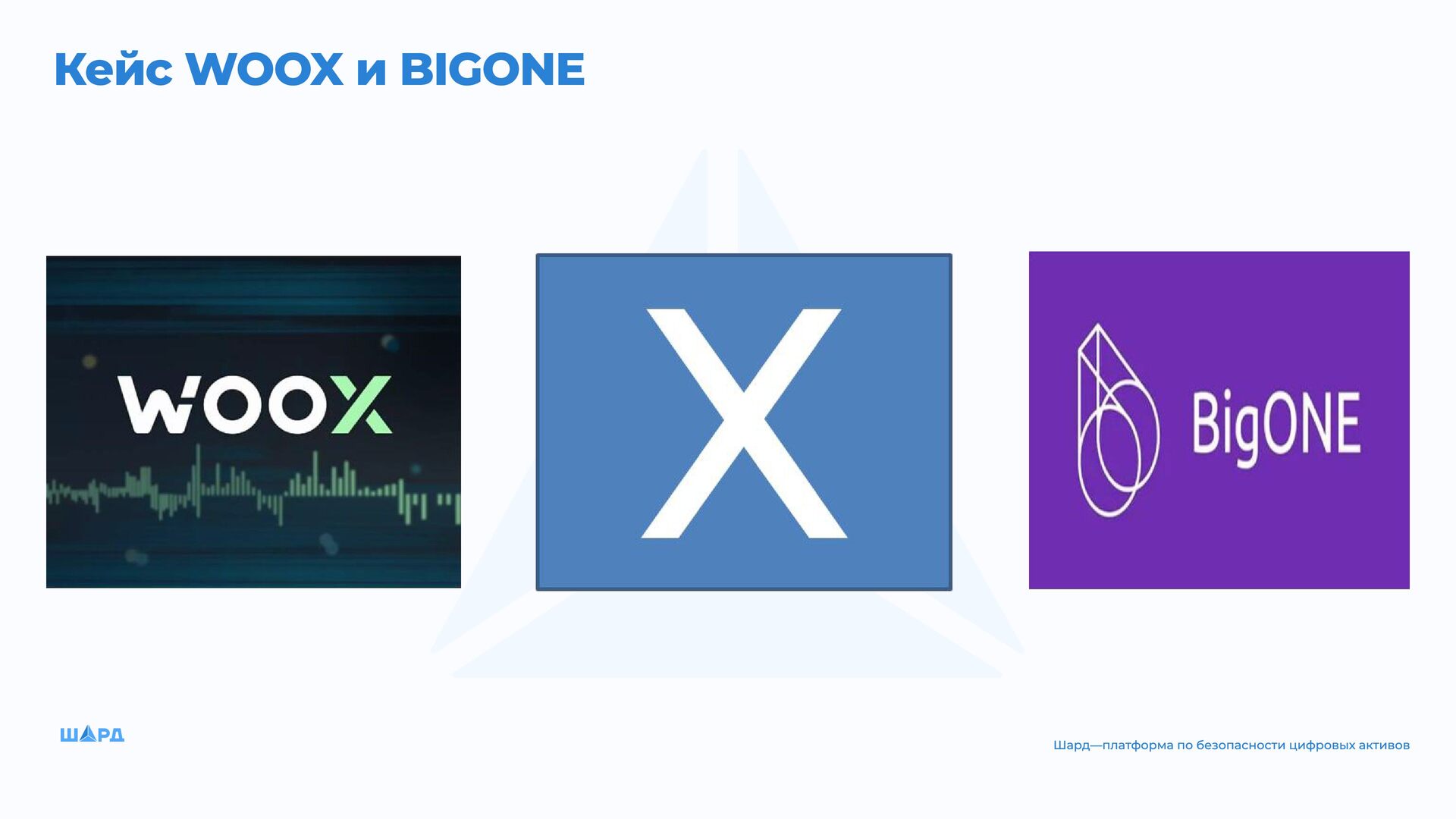 Кейс WOOX и BIGONE

WOOX

X

BigONE

ШАРД

Шард—платформа по безопасности цифровых активов